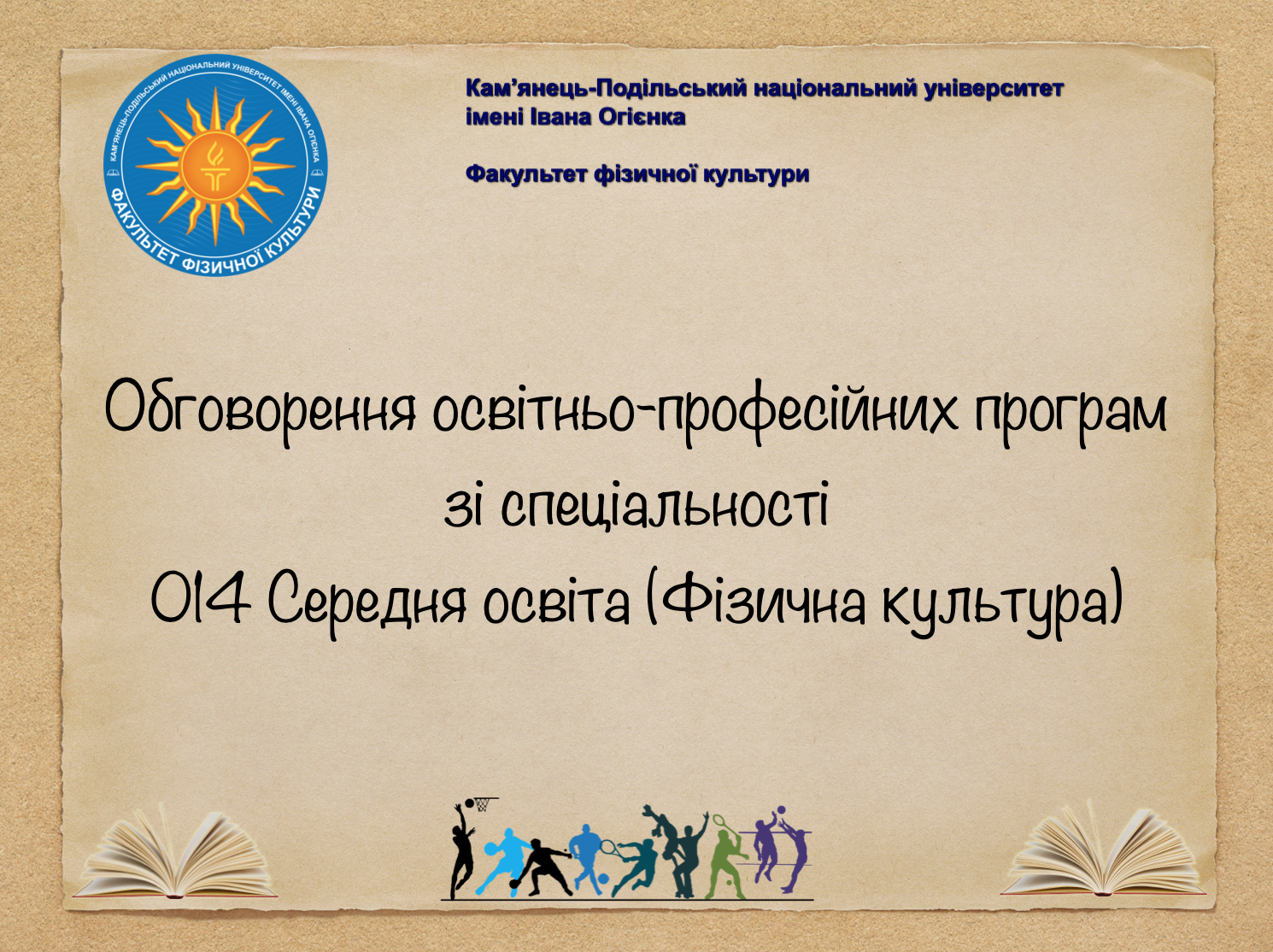 КАМ'ЯНЕЦЬ-ПОДІЛЬСЬКИЙ НАЦІОНАЛЬНИЙ УНІВЕРСИТЕТ ІМЕНІ ІВАНА ОГІЄНКА
ФАКУЛЬТЕТ ФІЗИЧНОЇ КУЛЬТУРИ

Кам'янець-Подільський національний університет імені Івана Огієнка

Факультет фізичної культури

Обговорення освітньо-професійних програм зі спеціальності 014 Середня освіта (Фізична культура)